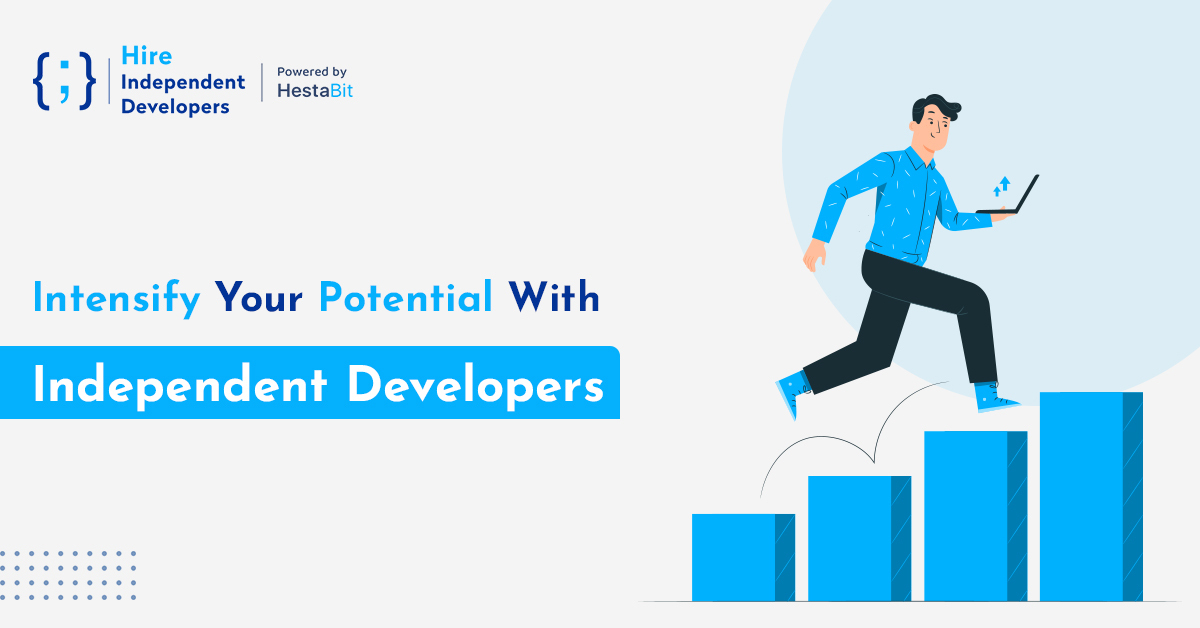 {;} Hire Independent Developers

Powered by HestaBit

Intensify Your Potential With

Independent Developers